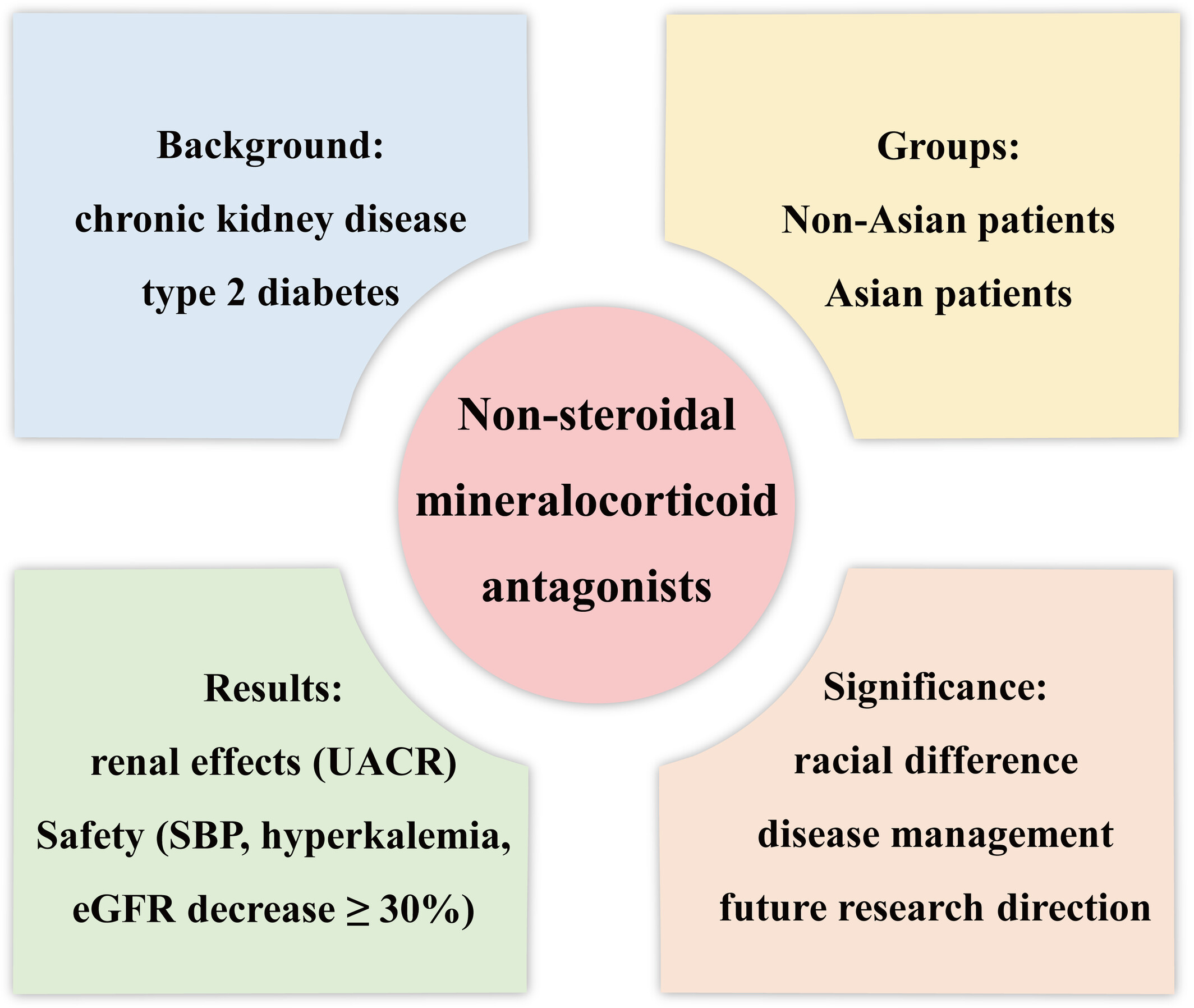 Background:

chronic kidney disease

type 2 diabetes

Groups:

Non-Asian patients

Asian patients

Non-steroidal mineralocorticoid antagonists

Results:

renal effects (UACR)

Safety (SBP, hyperkalemia, eGFR decrease $\geq$ 30%)

Significance:

racial difference

disease management

future research direction